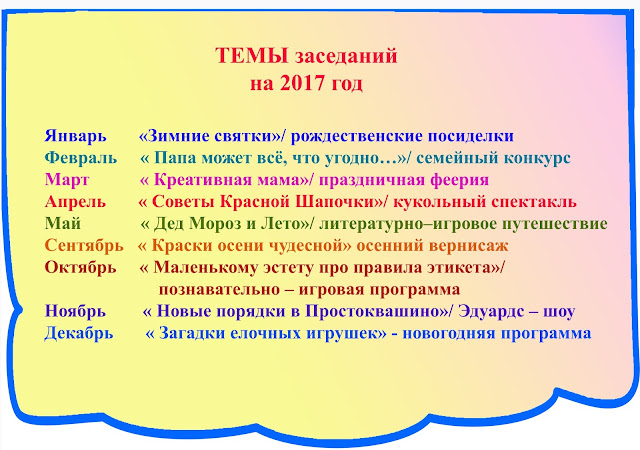 ТЕМЫ заседаний
на 2017 год

Январь «Зимние святки»/ рождественские посиделки
Февраль « Папа может всё, что угодно…»/ семейный конкурс
Март « Креативная мама»/ праздничная феерия
Апрель « Советы Красной Шапочки»/ кукольный спектакль
Май « Дед Мороз и Лето»/ литературно–игровое путешествие
Сентябрь « Краски осени чудесной» осенний вернисаж
Октябрь « Маленькому эстету про правила этикета»/ познавательно – игровая программа
Ноябрь « Новые порядки в Простоквашино»/ Эдуардс – шоу
Декабрь « Загадки елочных игрушек» - новогодняя программа